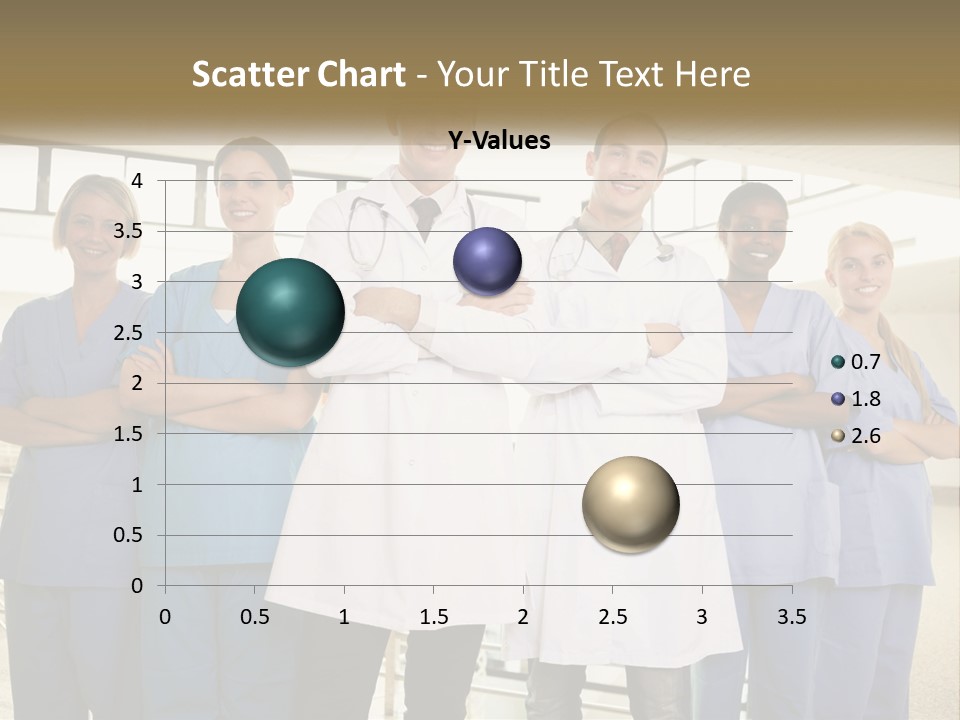 Scatter Chart - Your Title Text Here

Y-Values

4
3.5
3
2.5
2
1.5
1
0.5
0

0 0.5 1 1.5 2 2.5 3 3.5

0.7
1.8
2.6